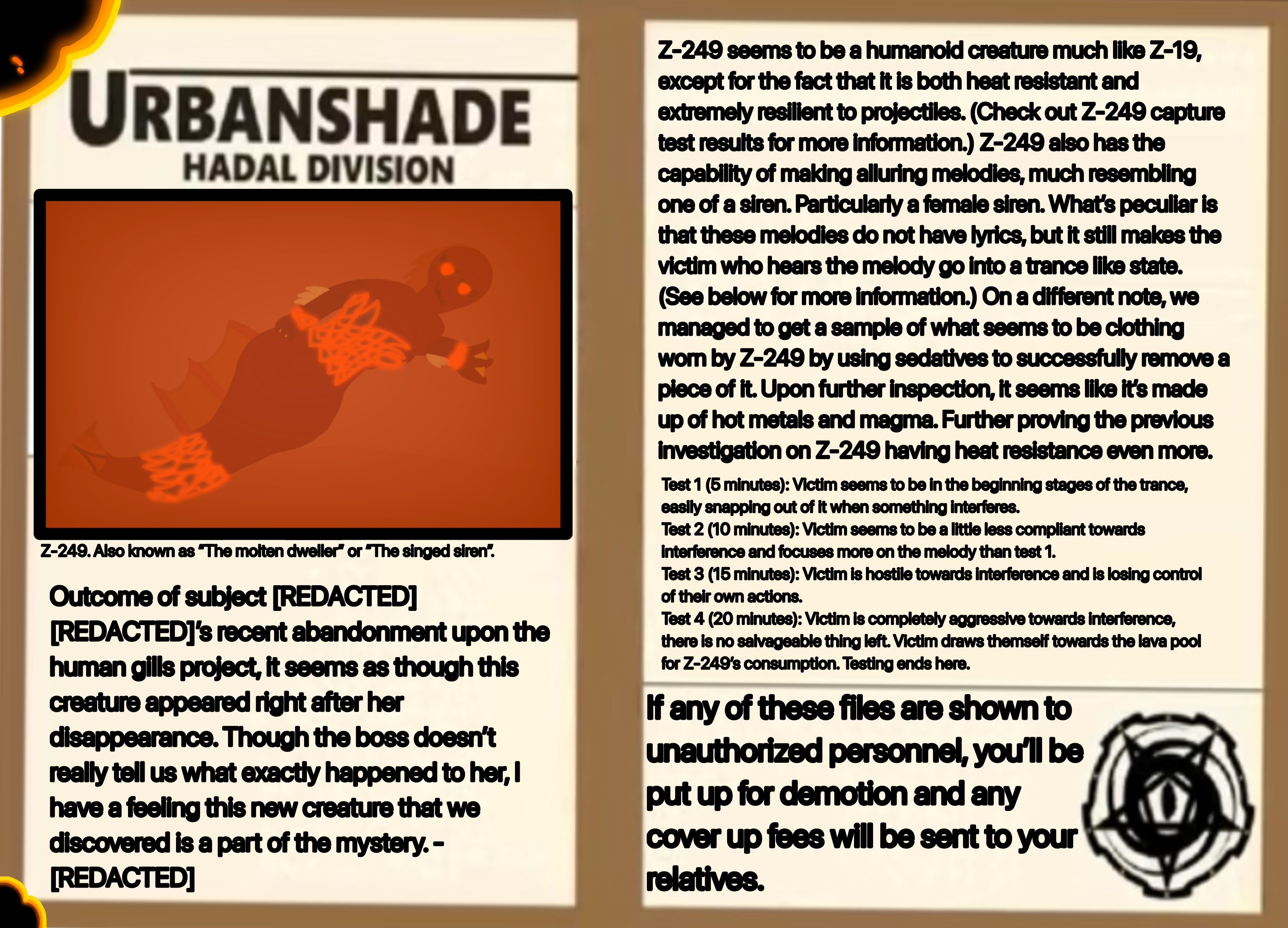 URBANSHADE
HADAL DIVISION

Z-249. Also known as "The molten dweller" or "The singed siren".

Outcome of subject [REDACTED]
[REDACTED]'s recent abandonment upon the human gills project, it seems as though this creature appeared right after her disappearance. Though the boss doesn't really tell us what exactly happened to her, I have a feeling this new creature that we discovered is a part of the mystery. - [REDACTED]

Z-249 seems to be a humanoid creature much like Z-19, except for the fact that it is both heat resistant and extremely resilient to projectiles. (Check out Z-249 capture test results for more information.) Z-249 also has the capability of making alluring melodies, much resembling one of a siren. Particularly a female siren. What's peculiar is that these melodies do not have lyrics, but it still makes the victim who hears the melody go into a trance like state. (See below for more information.) On a different note, we managed to get a sample of what seems to be clothing worn by Z-249 by using sedatives to successfully remove a piece of it. Upon further inspection, it seems like it's made up of hot metals and magma. Further proving the previous investigation on Z-249 having heat resistance even more.

Test 1 (5 minutes): Victim seems to be in the beginning stages of the trance, easily snapping out of it when something interferes.
Test 2 (10 minutes): Victim seems to be a little less compliant towards interference and focuses more on the melody than test 1.
Test 3 (15 minutes): Victim is hostile towards interference and is losing control of their own actions.
Test 4 (20 minutes): Victim is completely aggressive towards interference, there is no salvageable thing left. Victim draws themself towards the lava pool for Z-249's consumption. Testing ends here.

If any of these files are shown to unauthorized personnel, you'll be put up for demotion and any cover up fees will be sent to your relatives.